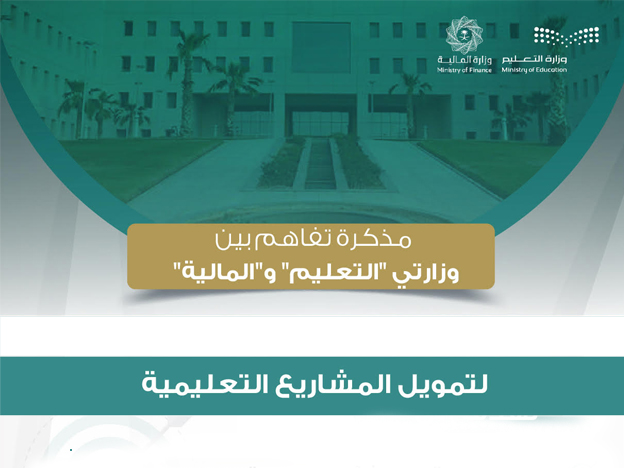 وزارة التعليم
Ministry of Education

وزارة المالية
Ministry of Finance

مذكرة تفاهم بين
وزارتي "التعليم" و"المالية"

لتمويل المشاريع التعليمية